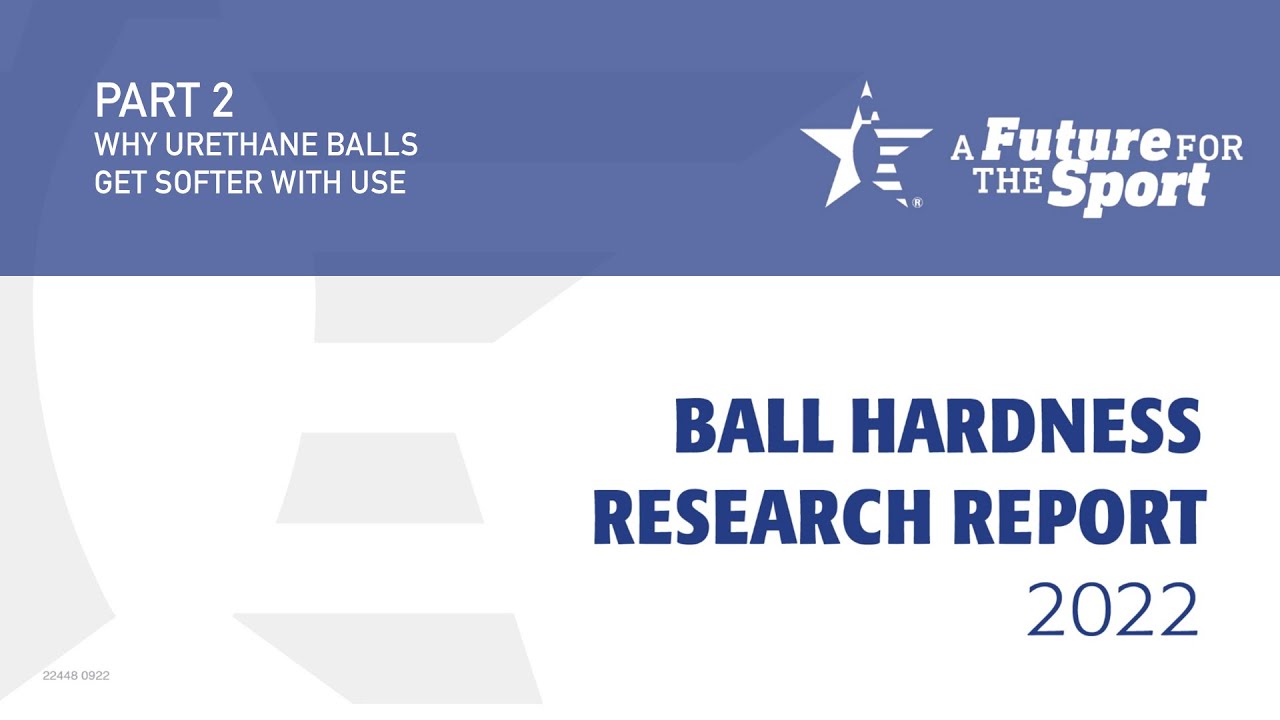 PART 2
WHY URETHANE BALLS GET SOFTER WITH USE

®

A Future FOR THE Sport

BALL HARDNESS RESEARCH REPORT 2022

22448 0922